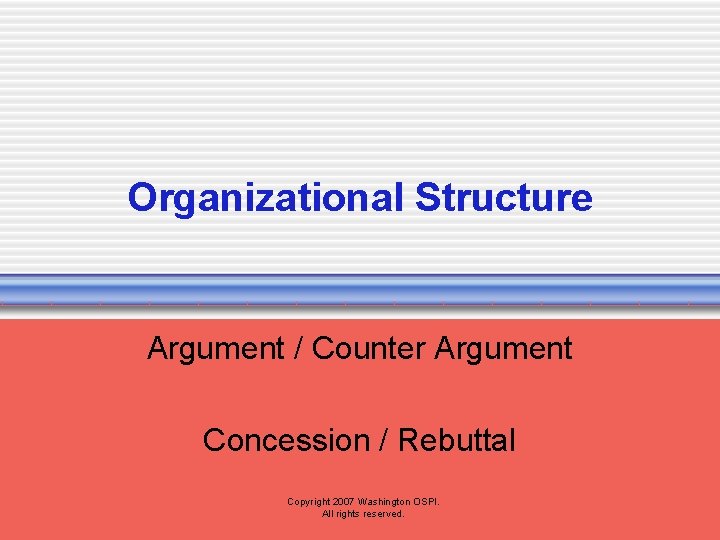 Organizational Structure

Argument / Counter Argument

Concession / Rebuttal

Copyright 2007 Washington OSPI.
All rights reserved.